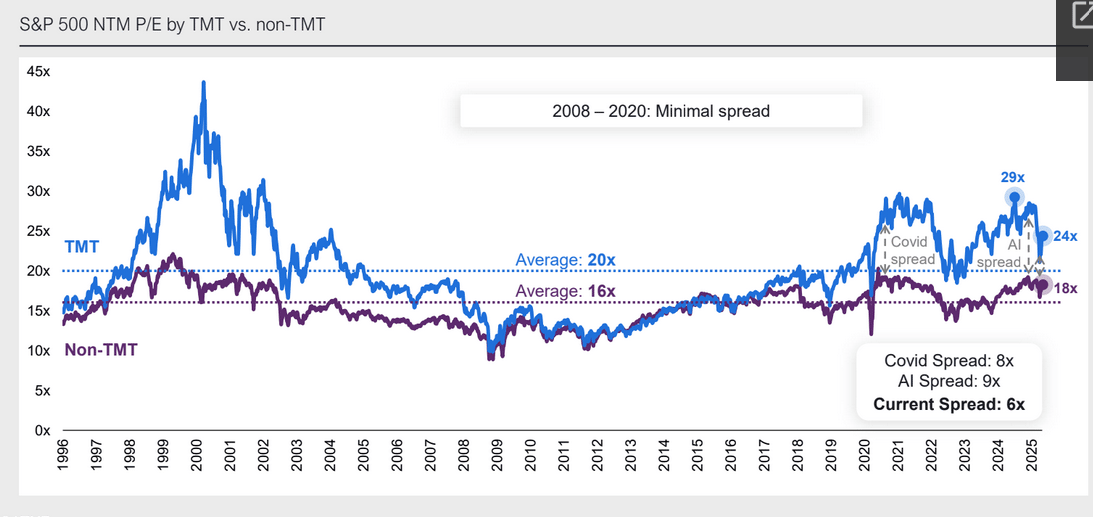 S&P 500 NTM P/E by TMT vs. non-TMT

45x
40x
35x
30x
25x
20x
15x
10x
5x
0x

2008 – 2020: Minimal spread

TMT

Non-TMT

Average: 20x

Average: 16x

Covid spread

AI spread

29x

24x

18x

Covid Spread: 8x
AI Spread: 9x
Current Spread: 6x

1996 1997 1998 1999 2000 2001 2002 2003 2004 2005 2006 2007 2008 2009 2010 2011 2012 2013 2014 2015 2016 2017 2018 2019 2020 2021 2022 2023 2024 2025